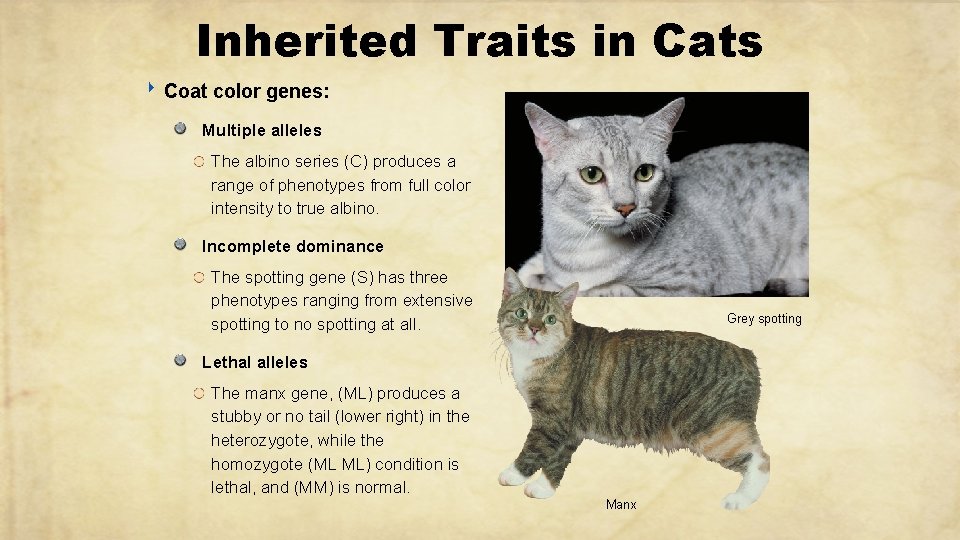 Inherited Traits in Cats

Coat color genes:

Multiple alleles

The albino series (C) produces a range of phenotypes from full color intensity to true albino.

Incomplete dominance

The spotting gene (S) has three phenotypes ranging from extensive spotting to no spotting at all.

Lethal alleles

The manx gene, (ML) produces a stubby or no tail (lower right) in the heterozygote, while the homozygote (ML ML) condition is lethal, and (MM) is normal.

Grey spotting

Manx